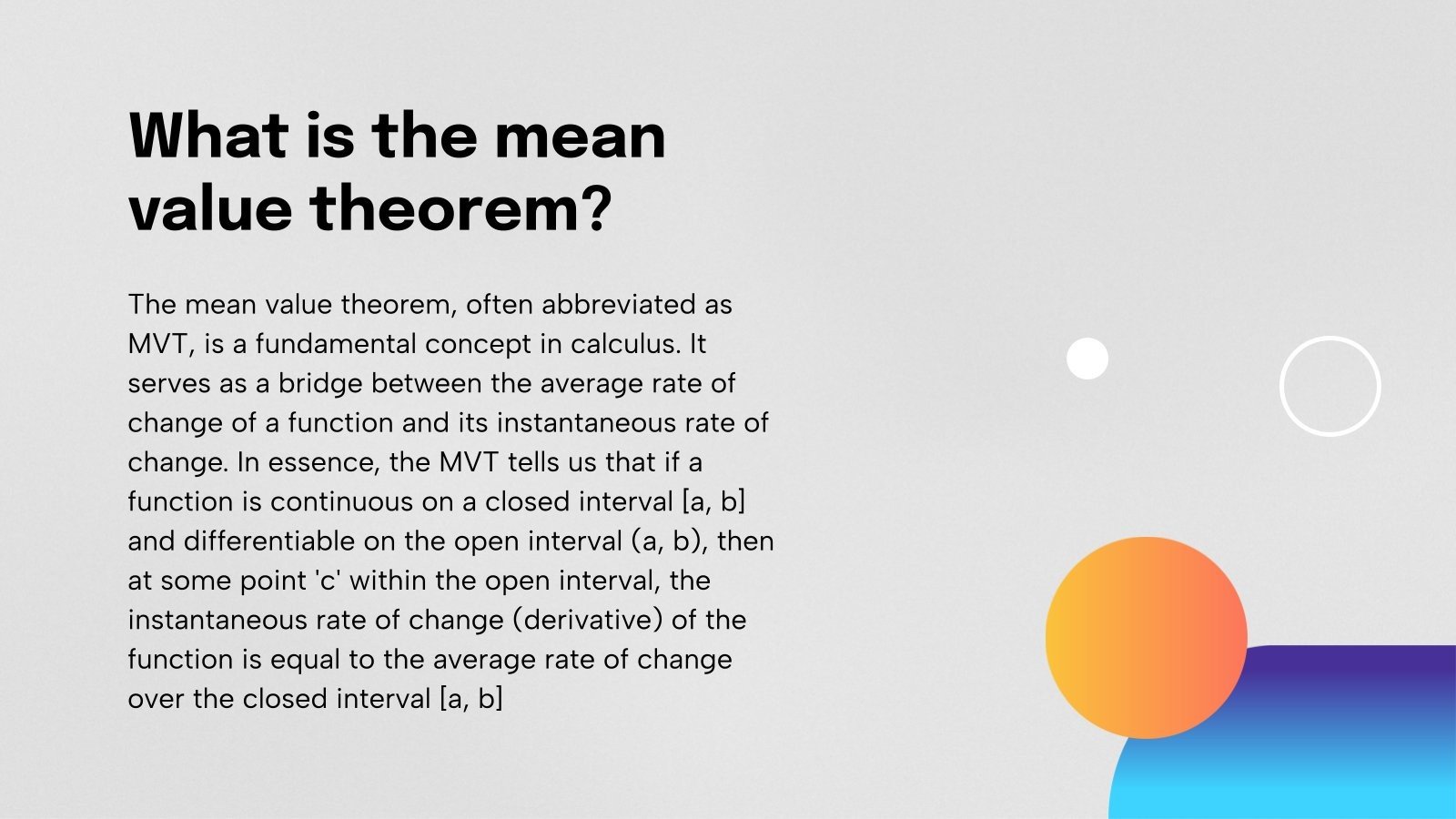 What is the mean value theorem?

The mean value theorem, often abbreviated as MVT, is a fundamental concept in calculus. It serves as a bridge between the average rate of change of a function and its instantaneous rate of change. In essence, the MVT tells us that if a function is continuous on a closed interval [a, b] and differentiable on the open interval (a, b), then at some point 'c' within the open interval, the instantaneous rate of change (derivative) of the function is equal to the average rate of change over the closed interval [a, b]